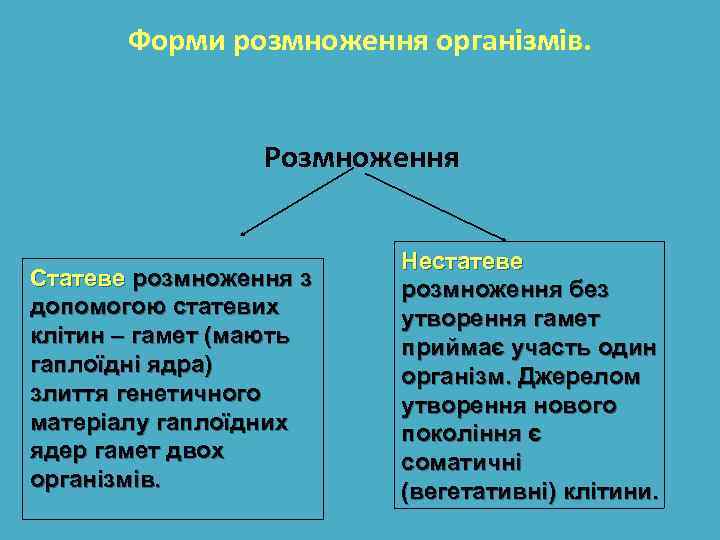 Форми розмноження організмів.

Розмноження

Статеве розмноження з допомогою статевих клітин – гамет (мають гаплоїдні ядра) злиття генетичного матеріалу гаплоїдних ядер гамет двох організмів.

Нестатеве розмноження без утворення гамет приймає участь один організм. Джерелом утворення нового покоління є соматичні (вегетативні) клітини.